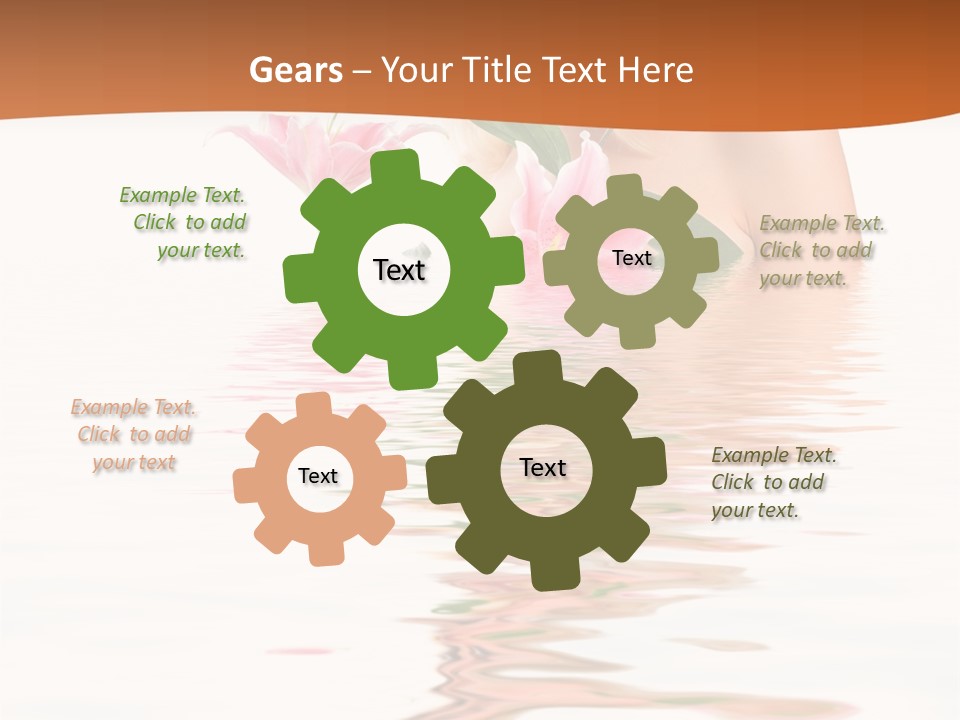 Gears – Your Title Text Here

Example Text. Click to add your text.

Text

Text

Example Text. Click to add your text.

Example Text. Click to add your text

Text

Text

Example Text. Click to add your text.